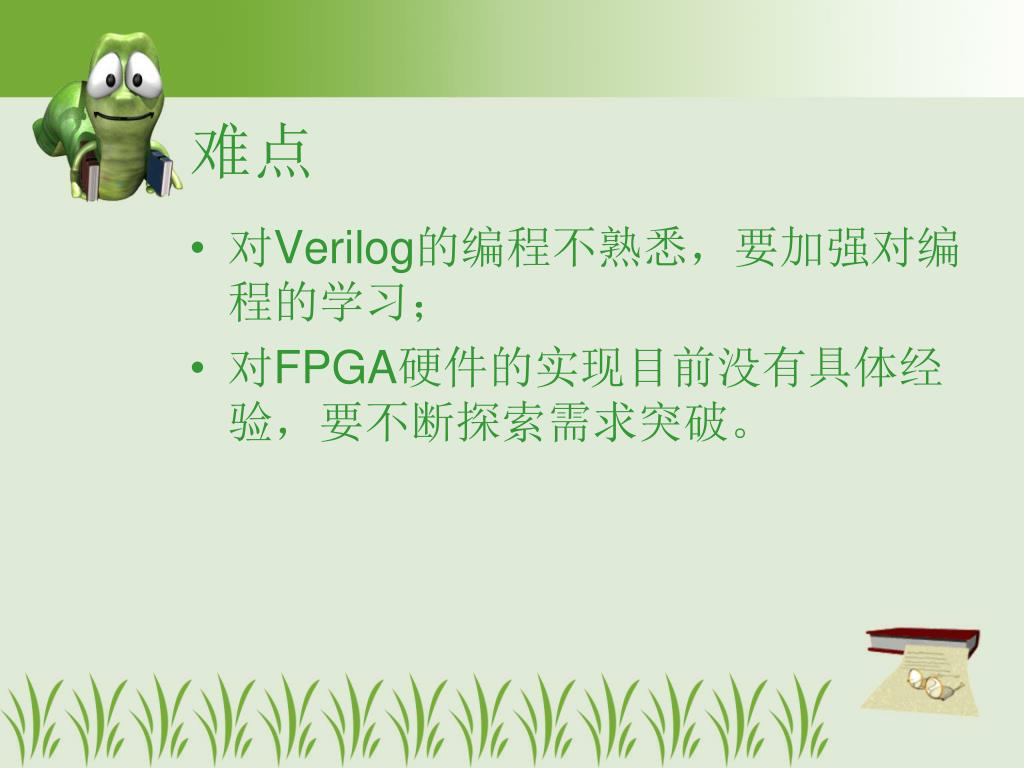 难点

• 对Verilog的编程不熟悉，要加强对编程的学习；

• 对FPGA硬件的实现目前没有具体经验，要不断探索需求突破。